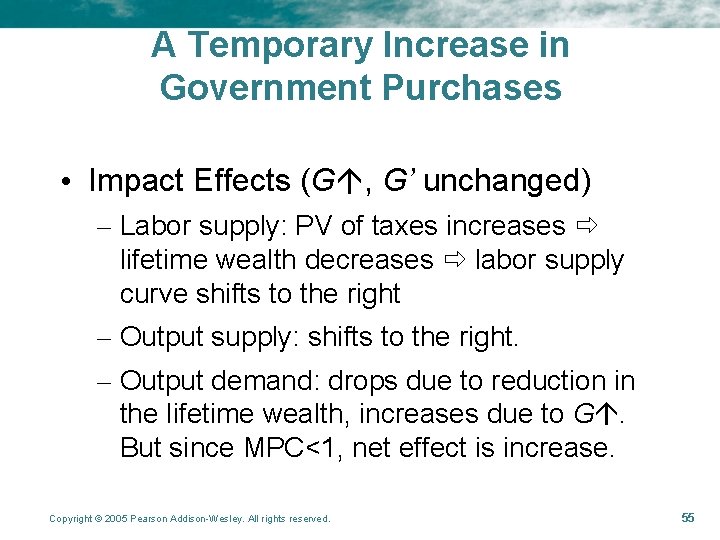 A Temporary Increase in Government Purchases

• Impact Effects ($G\uparrow$, $G'$ unchanged)

– Labor supply: PV of taxes increases ⇨ lifetime wealth decreases ⇨ labor supply curve shifts to the right

– Output supply: shifts to the right.

– Output demand: drops due to reduction in the lifetime wealth, increases due to $G\uparrow$. But since MPC<1, net effect is increase.

Copyright © 2005 Pearson Addison-Wesley. All rights reserved.

55